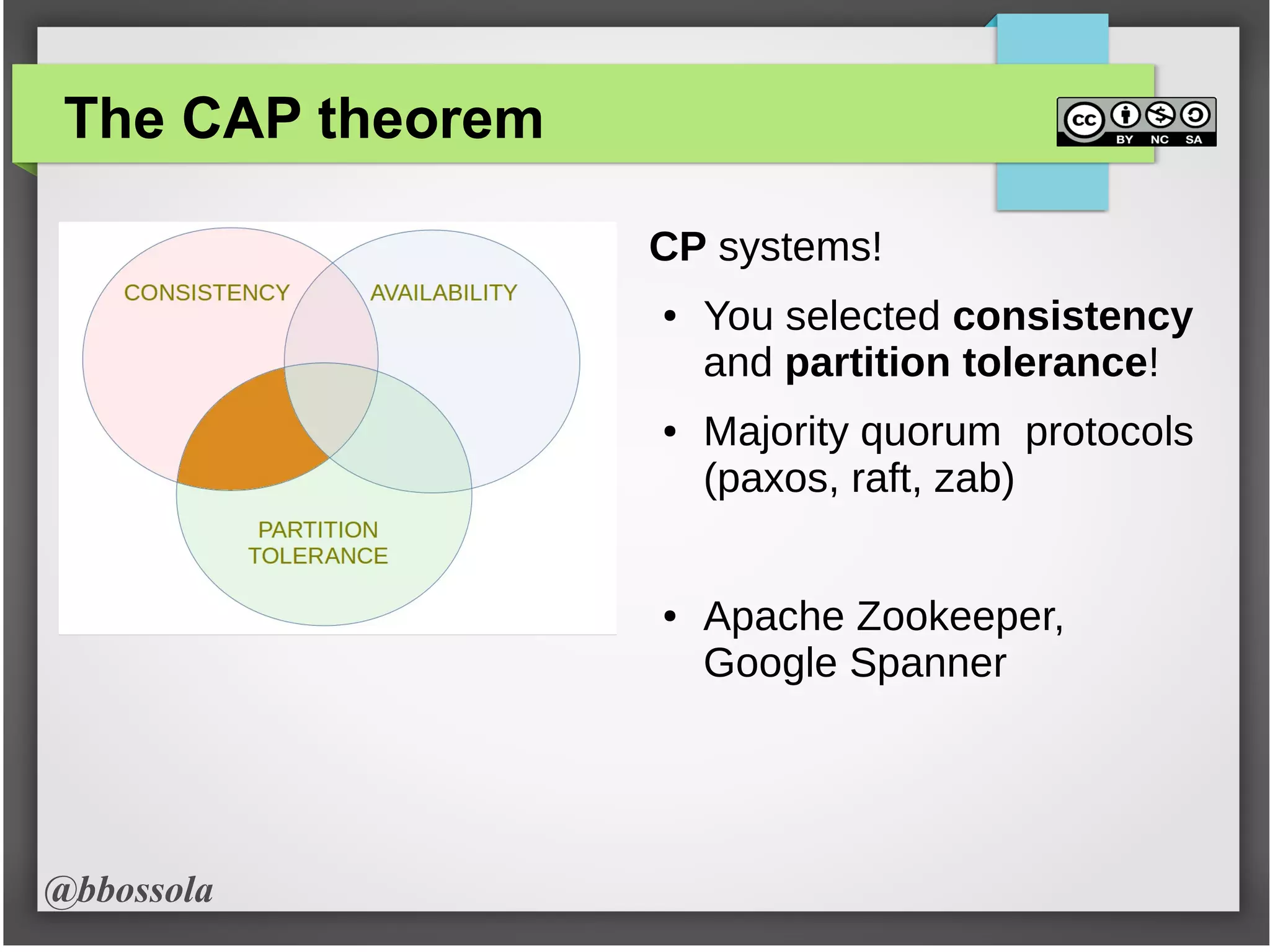 The CAP theorem

cc BY NC SA

CONSISTENCY

AVAILABILITY

PARTITION TOLERANCE

CP systems!

• You selected consistency and partition tolerance!

• Majority quorum protocols (paxos, raft, zab)

• Apache Zookeeper, Google Spanner

@bbossola